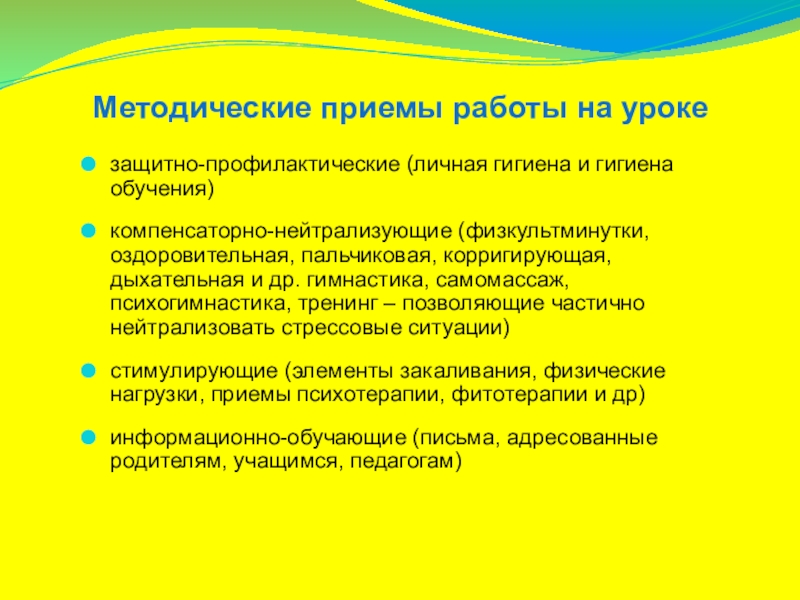 Методические приемы работы на уроке

защитно-профилактические (личная гигиена и гигиена обучения)

компенсаторно-нейтрализующие (физкультминутки, оздоровительная, пальчиковая, корригирующая, дыхательная и др. гимнастика, самомассаж, психогимнастика, тренинг – позволяющие частично нейтрализовать стрессовые ситуации)

стимулирующие (элементы закаливания, физические нагрузки, приемы психотерапии, фитотерапии и др)

информационно-обучающие (письма, адресованные родителям, учащимся, педагогам)